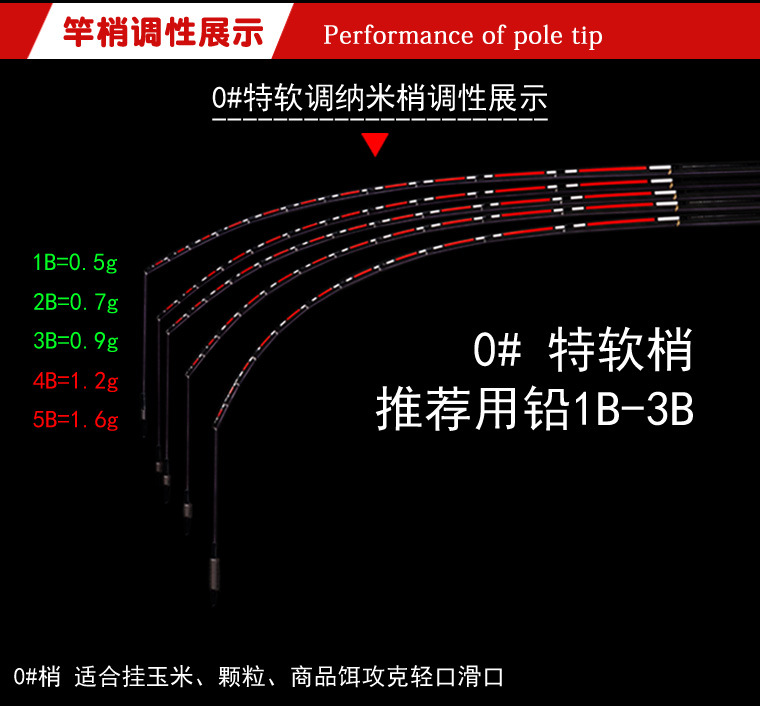 竿梢调性展示 Performance of pole tip

0#特软调纳米梢调性展示

1B=0.5g
2B=0.7g
3B=0.9g
4B=1.2g
5B=1.6g

0# 特软梢
推荐用铅1B-3B

0#梢 适合挂玉米、颗粒、商品饵攻克轻口滑口